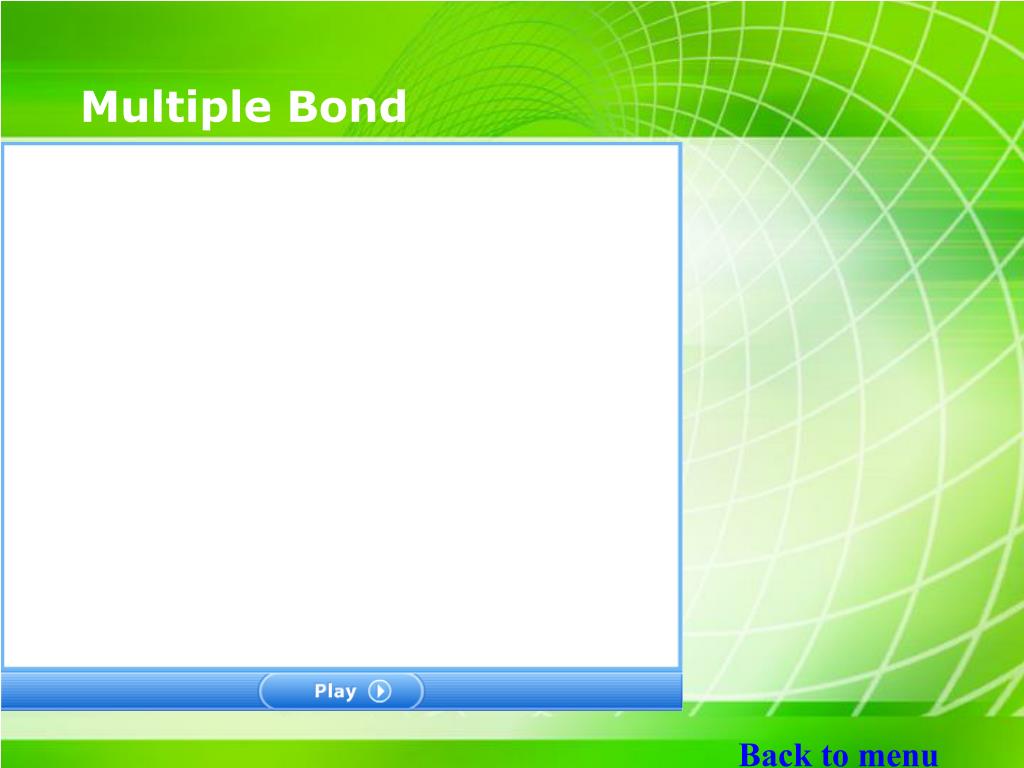 Multiple Bond

Play

Back to menu